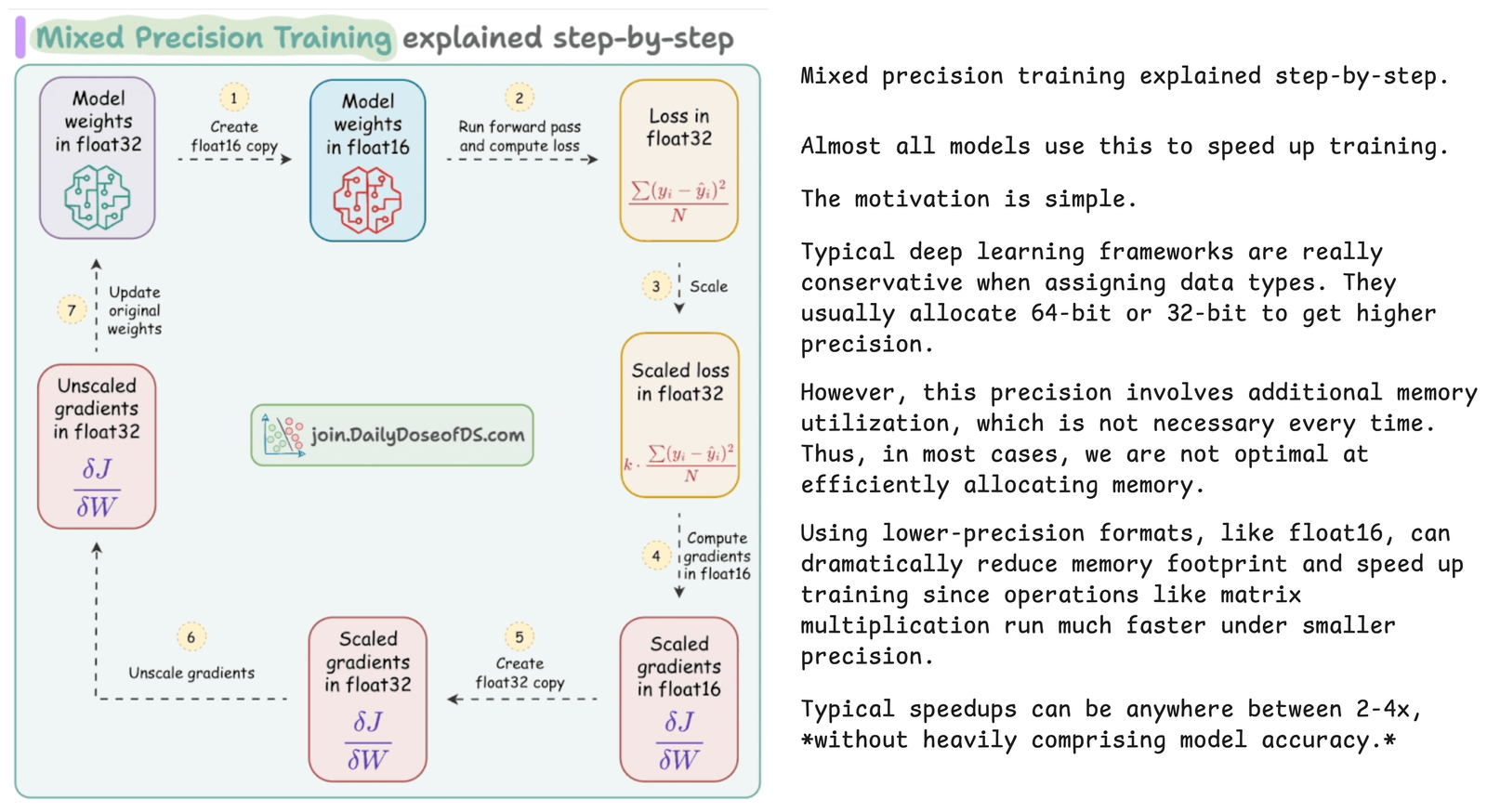 Mixed Precision Training explained step-by-step

Model weights in float32

1
Create float16 copy

Model weights in float16

2
Run forward pass and compute loss

Loss in float32
$\frac{\sum(y_i - \hat{y}_i)^2}{N}$

3
Scale

Scaled loss in float32
$k \cdot \frac{\sum(y_i - \hat{y}_i)^2}{N}$

4
Compute gradients in float16

Scaled gradients in float16
$\frac{\delta J}{\delta W}$

5
Create float32 copy

Scaled gradients in float32
$\frac{\delta J}{\delta W}$

6
Unscale gradients

Unscaled gradients in float32
$\frac{\delta J}{\delta W}$

7
Update original weights

join.DailyDoseofDS.com

Mixed precision training explained step-by-step.

Almost all models use this to speed up training.

The motivation is simple.

Typical deep learning frameworks are really conservative when assigning data types. They usually allocate 64-bit or 32-bit to get higher precision.

However, this precision involves additional memory utilization, which is not necessary every time. Thus, in most cases, we are not optimal at efficiently allocating memory.

Using lower-precision formats, like float16, can dramatically reduce memory footprint and speed up training since operations like matrix multiplication run much faster under smaller precision.

Typical speedups can be anywhere between 2-4x, *without heavily comprising model accuracy.*